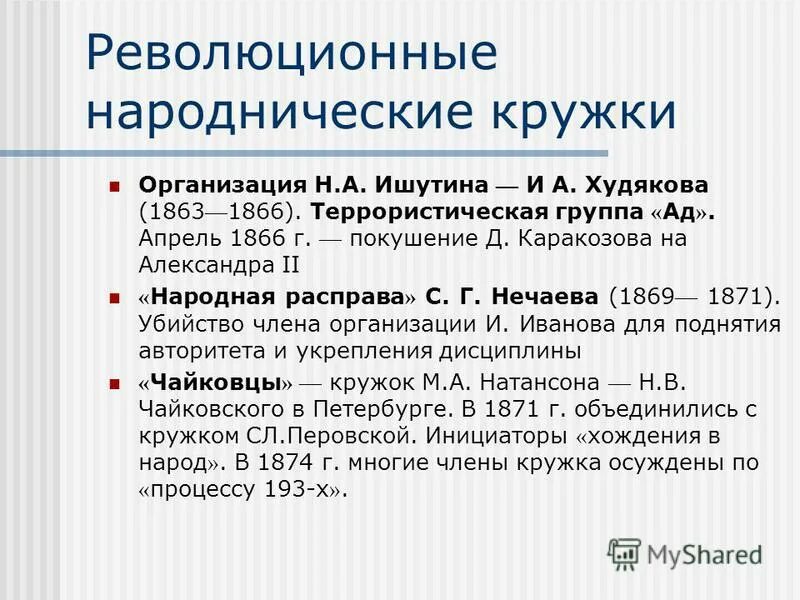 Революционные народнические кружки

Организация Н.А. Ишутина — И А. Худякова (1863—1866). Террористическая группа «Ад». Апрель 1866 г. — покушение Д. Каракозова на Александра II

«Народная расправа» С. Г. Нечаева (1869— 1871). Убийство члена организации И. Иванова для поднятия авторитета и укрепления дисциплины

«Чайковцы» — кружок М.А. Натансона — Н.В. Чайковского в Петербурге. В 1871 г. объединились с кружком СЛ.Перовской. Инициаторы «хождения в народ». В 1874 г. многие члены кружка осуждены по «процессу 193-х».

MyShared